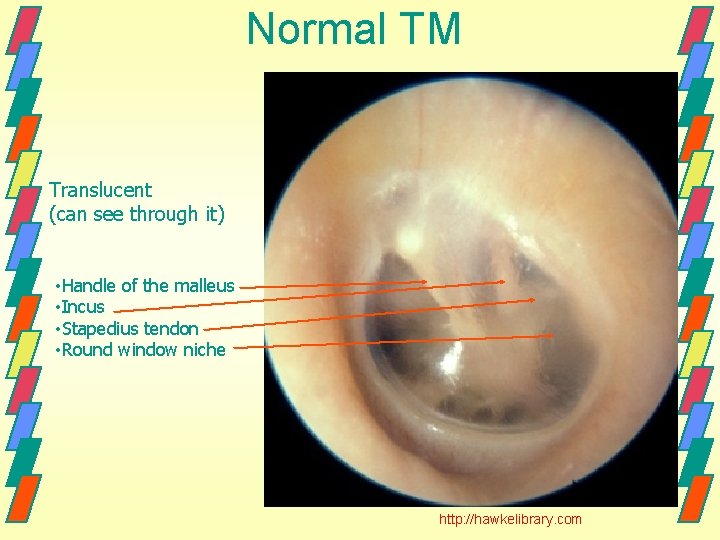 Normal TM

Translucent
(can see through it)

•Handle of the malleus
•Incus
•Stapedius tendon
•Round window niche

http://hawkelibrary.com